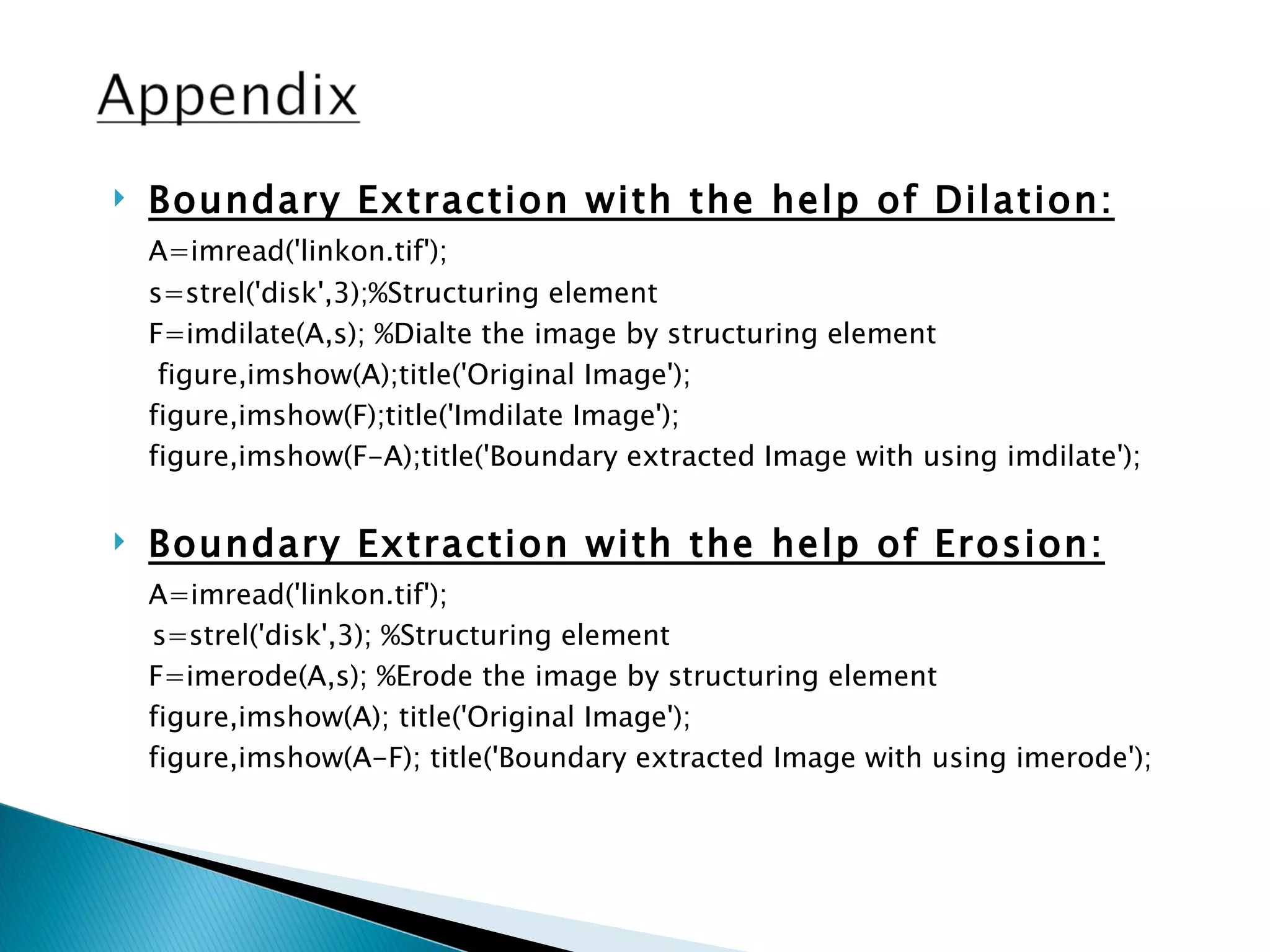 Appendix

Boundary Extraction with the help of Dilation:

A=imread('linkon.tif');
s=strel('disk',3);%Structuring element
F=imdilate(A,s); %Dialte the image by structuring element
figure,imshow(A);title('Original Image');
figure,imshow(F);title('Imdilate Image');
figure,imshow(F-A);title('Boundary extracted Image with using imdilate');

Boundary Extraction with the help of Erosion:

A=imread('linkon.tif');
s=strel('disk',3); %Structuring element
F=imerode(A,s); %Erode the image by structuring element
figure,imshow(A); title('Original Image');
figure,imshow(A-F); title('Boundary extracted Image with using imerode');